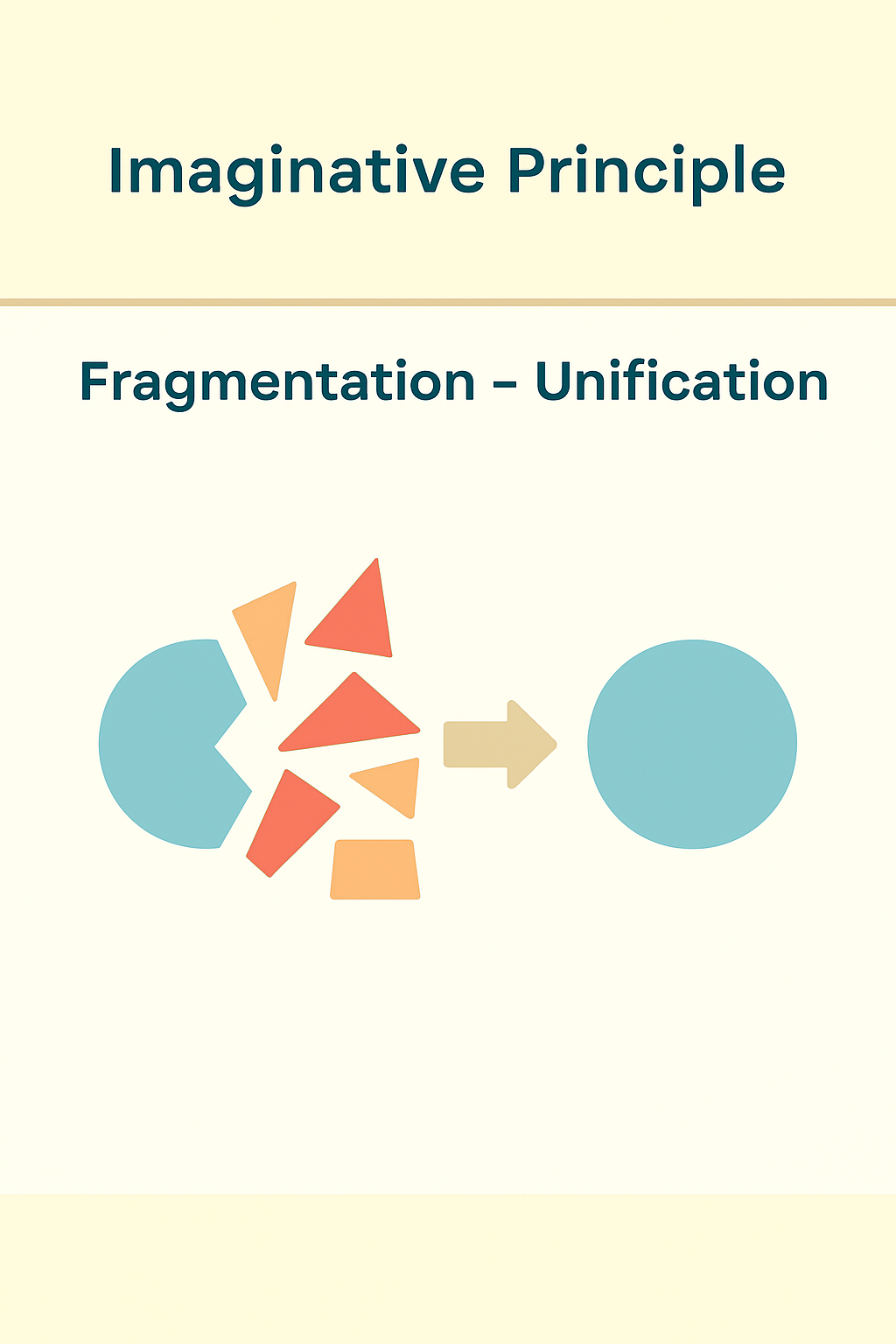 Imaginative Principle

Fragmentation – Unification